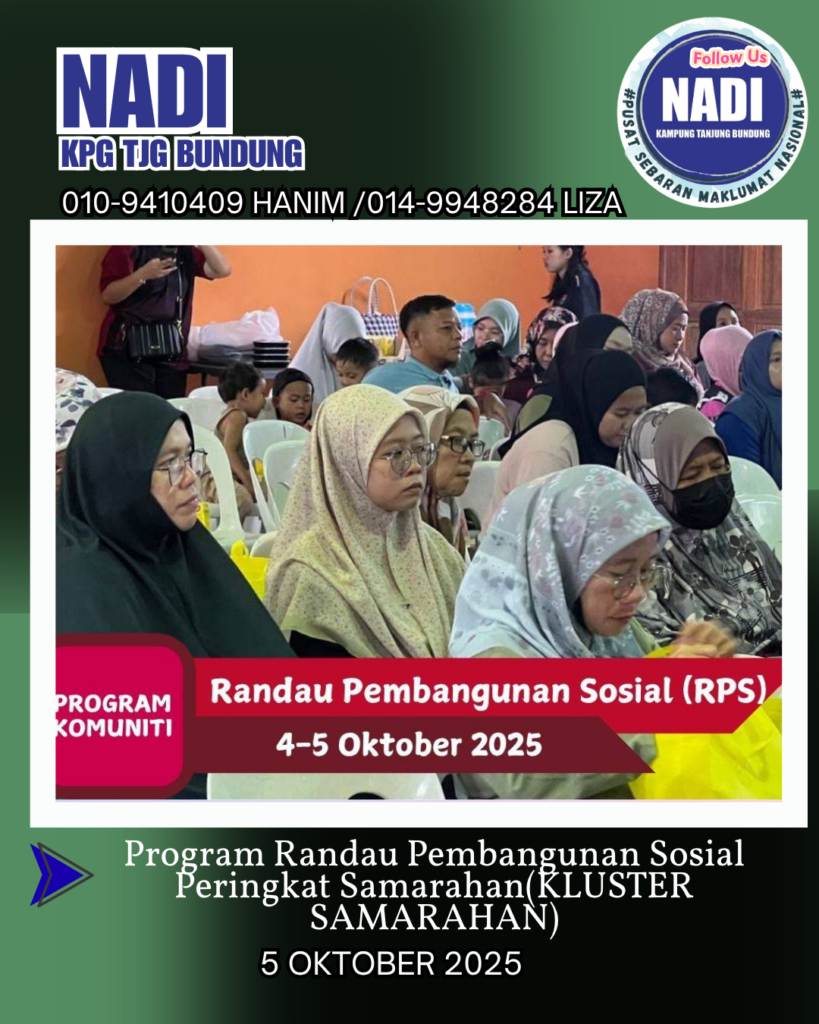 NADI
KPG TJG BUNDUNG

Follow Us
NADI
KAMPUNG TANJUNG BUNDUNG
#PUSAT SEBARAN MAKLUMAT NASIONAL#

010-9410409 HANIM /014-9948284 LIZA

PROGRAM KOMUNITI
Randau Pembangunan Sosial (RPS)
4-5 Oktober 2025

Program Randau Pembangunan Sosial Peringkat Samarahan(KLUSTER SAMARAHAN)

5 OKTOBER 2025